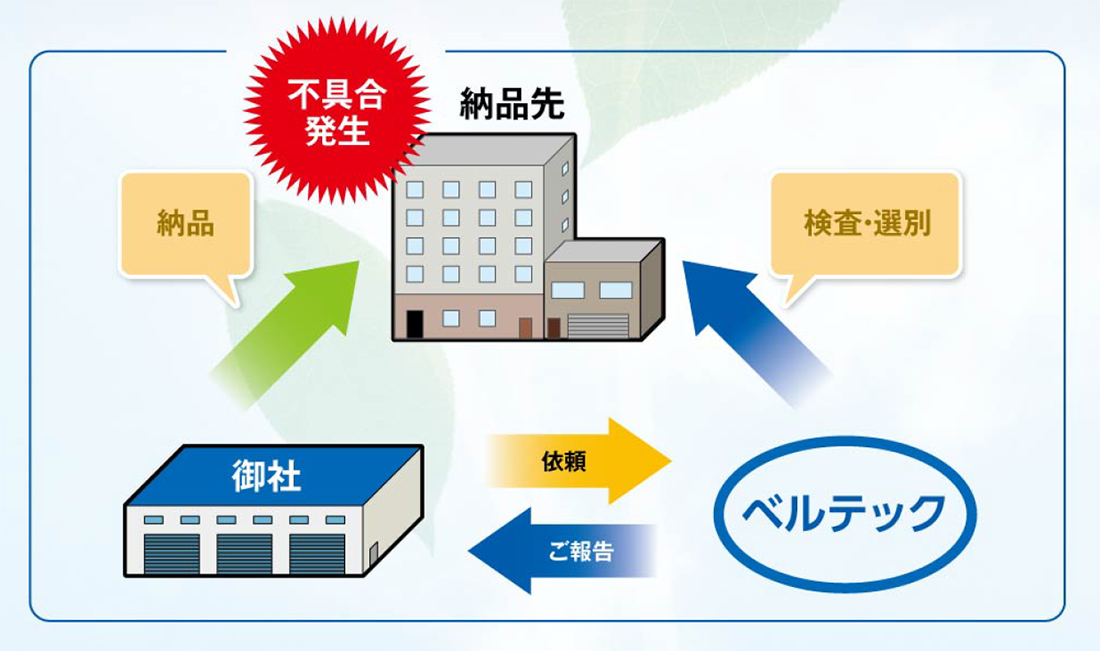 不具合発生

納品先

納品

検査･選別

御社

依頼

ご報告

ベルテック